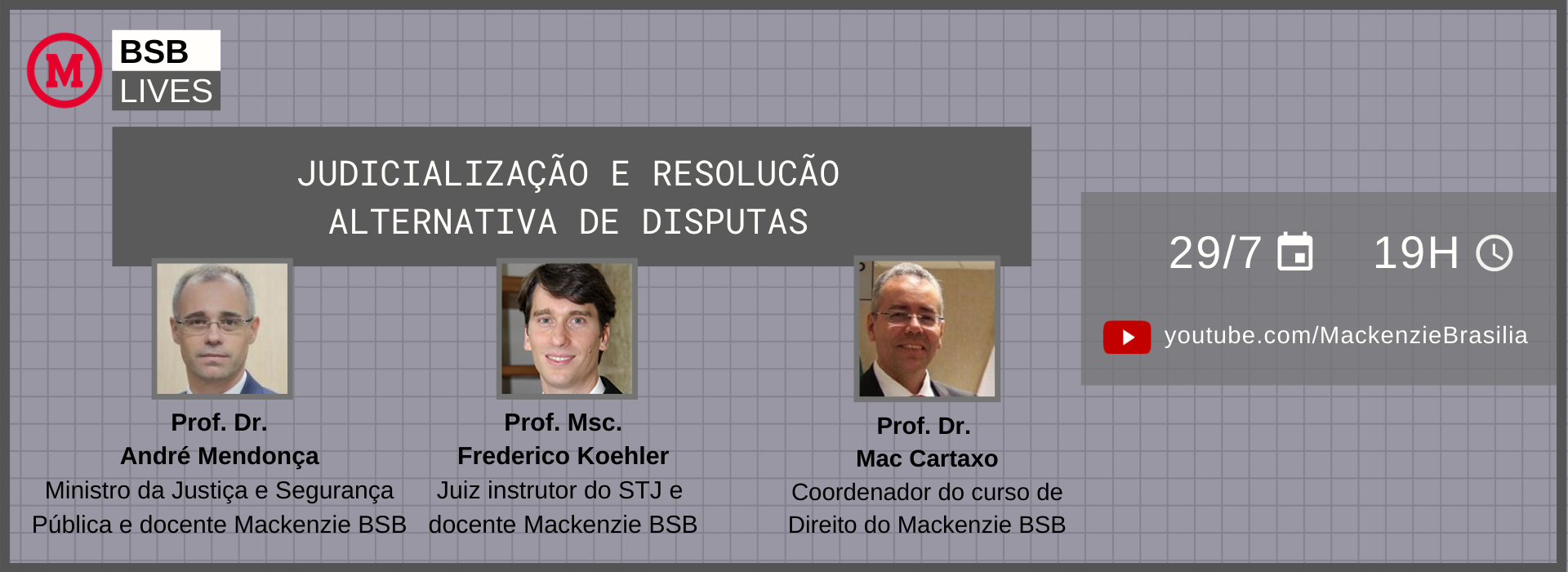 M

BSB
LIVES

JUDICIALIZAÇÃO E RESOLUCÃO ALTERNATIVA DE DISPUTAS

29/7 19H

youtube.com/MackenzieBrasilia

Prof. Dr.
André Mendonça
Ministro da Justiça e Segurança Pública e docente Mackenzie BSB

Prof. Msc.
Frederico Koehler
Juiz instrutor do STJ e docente Mackenzie BSB

Prof. Dr.
Mac Cartaxo
Coordenador do curso de Direito do Mackenzie BSB